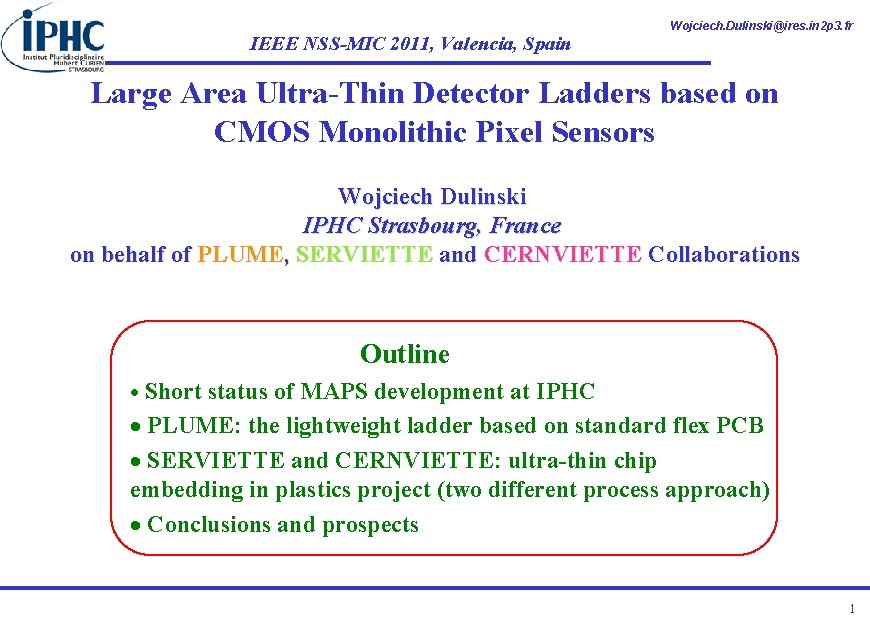 iPHC
Institut Pluridisciplinaire
Hubert CURIEN
STRASBOURG

IEEE NSS-MIC 2011, Valencia, Spain

Wojciech.Dulinski@ires.in2p3.fr

Large Area Ultra-Thin Detector Ladders based on CMOS Monolithic Pixel Sensors

Wojciech Dulinski
IPHC Strasbourg, France
on behalf of PLUME, SERVIETTE and CERNVIETTE Collaborations

Outline
• Short status of MAPS development at IPHC
• PLUME: the lightweight ladder based on standard flex PCB
• SERVIETTE and CERNVIETTE: ultra-thin chip embedding in plastics project (two different process approach)
• Conclusions and prospects

1